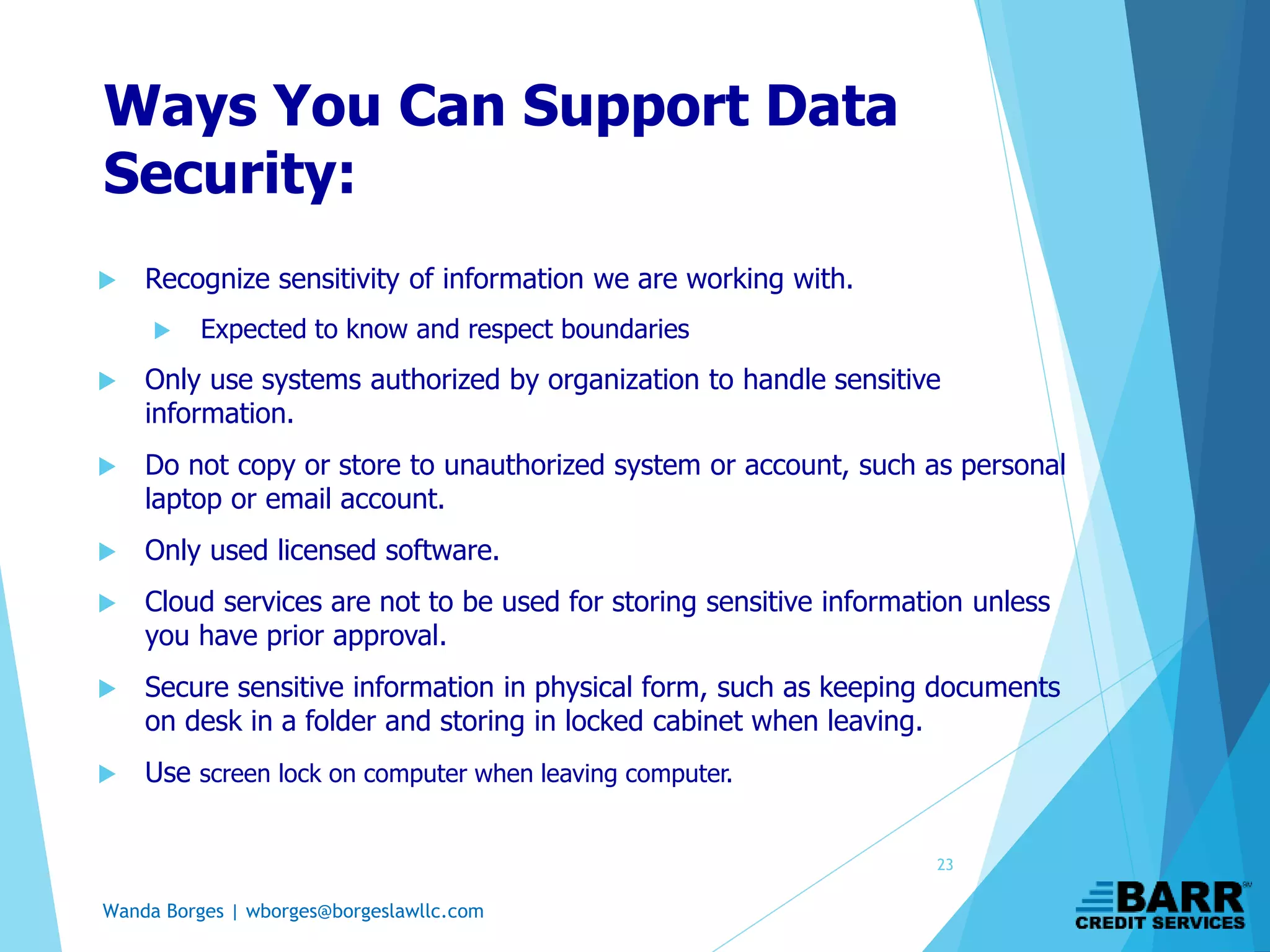 Ways You Can Support Data Security:

Recognize sensitivity of information we are working with.

Expected to know and respect boundaries

Only use systems authorized by organization to handle sensitive information.

Do not copy or store to unauthorized system or account, such as personal laptop or email account.

Only used licensed software.

Cloud services are not to be used for storing sensitive information unless you have prior approval.

Secure sensitive information in physical form, such as keeping documents on desk in a folder and storing in locked cabinet when leaving.

Use screen lock on computer when leaving computer.

23

Wanda Borges | wborges@borgeslawllc.com

BARR CREDIT SERVICES